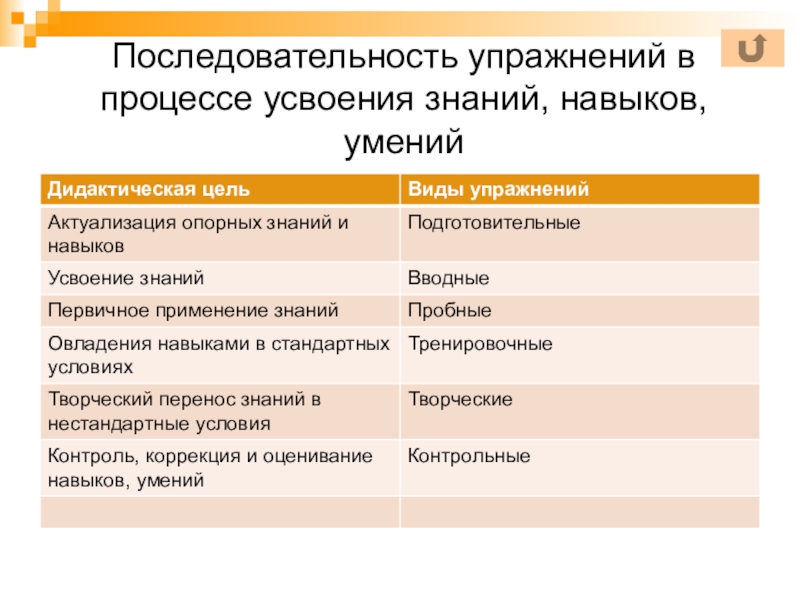 Последовательность упражнений в процессе усвоения знаний, навыков, умений

| Дидактическая цель | Виды упражнений |
|---|---|
| Актуализация опорных знаний и навыков | Подготовительные |
| Усвоение знаний | Вводные |
| Первичное применение знаний | Пробные |
| Овладения навыками в стандартных условиях | Тренировочные |
| Творческий перенос знаний в нестандартные условия | Творческие |
| Контроль, коррекция и оценивание навыков, умений | Контрольные |
| | |